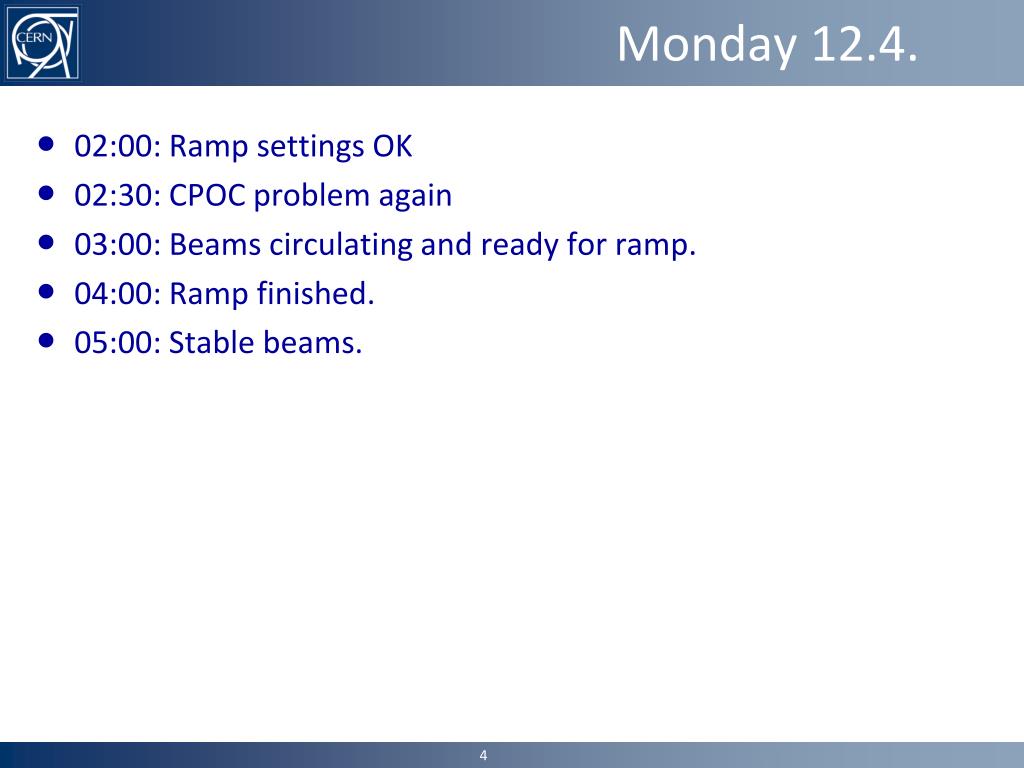 CERN

Monday 12.4.

- 02:00: Ramp settings OK
- 02:30: CPOC problem again
- 03:00: Beams circulating and ready for ramp.
- 04:00: Ramp finished.
- 05:00: Stable beams.

4